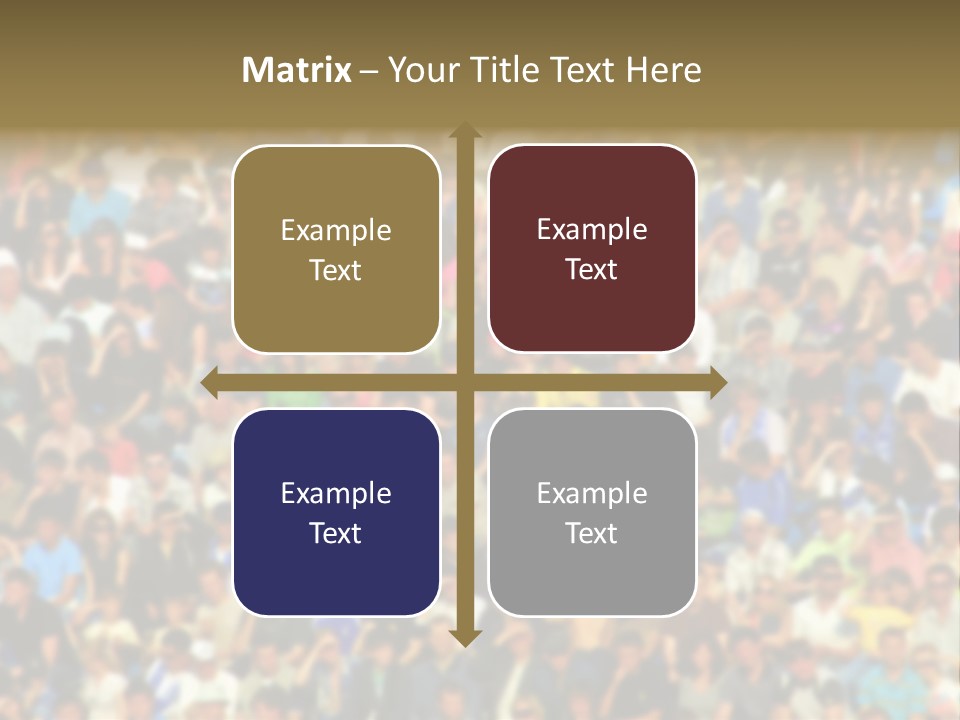 Matrix – Your Title Text Here

Example Text

Example Text

Example Text

Example Text